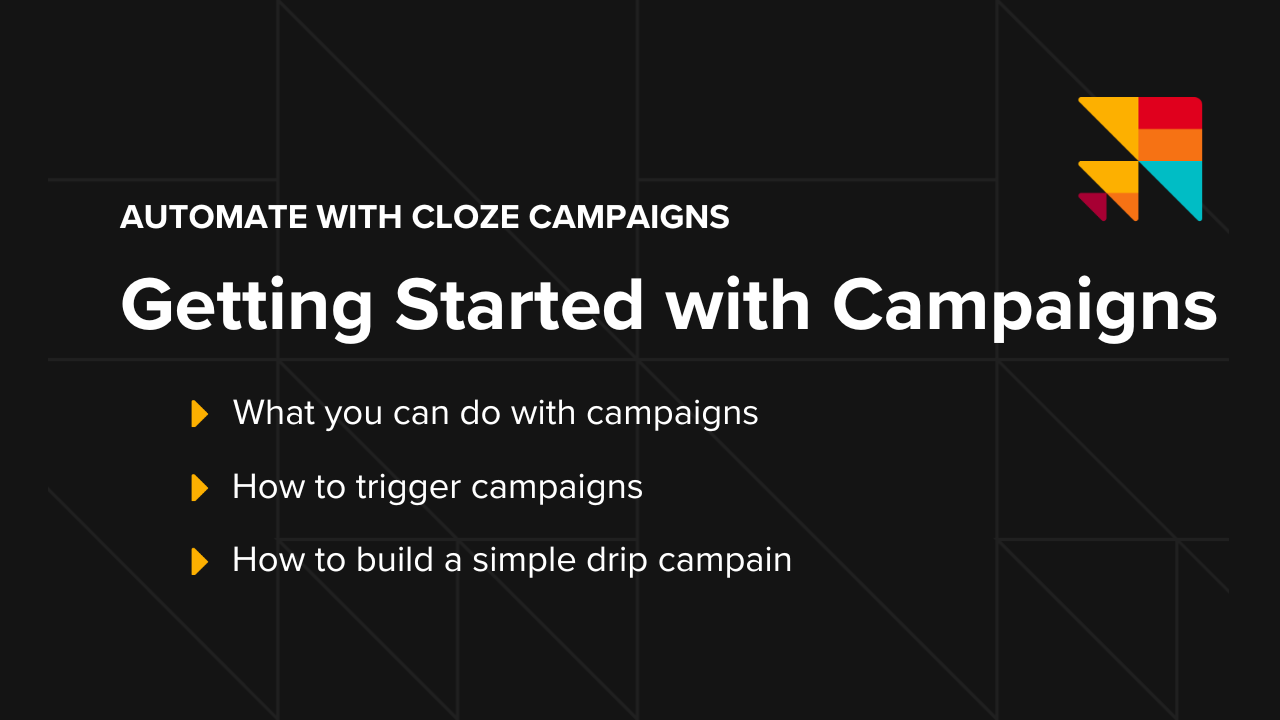 AUTOMATE WITH CLOZE CAMPAIGNS

Getting Started with Campaigns

What you can do with campaigns

How to trigger campaigns

How to build a simple drip campain